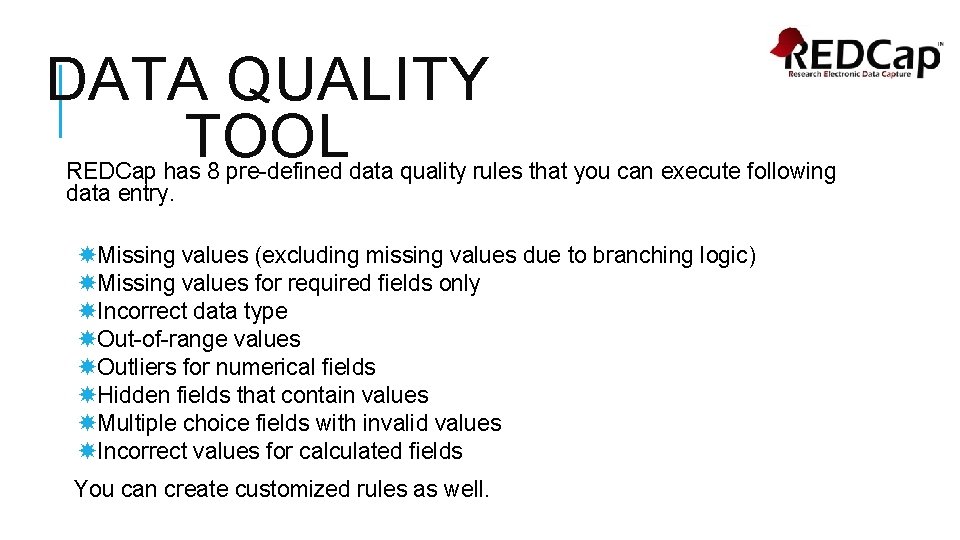 DATA QUALITY TOOL

REDCap
Research Electronic Data Capture

REDCap has 8 pre-defined data quality rules that you can execute following data entry.

Missing values (excluding missing values due to branching logic)
Missing values for required fields only
Incorrect data type
Out-of-range values
Outliers for numerical fields
Hidden fields that contain values
Multiple choice fields with invalid values
Incorrect values for calculated fields

You can create customized rules as well.